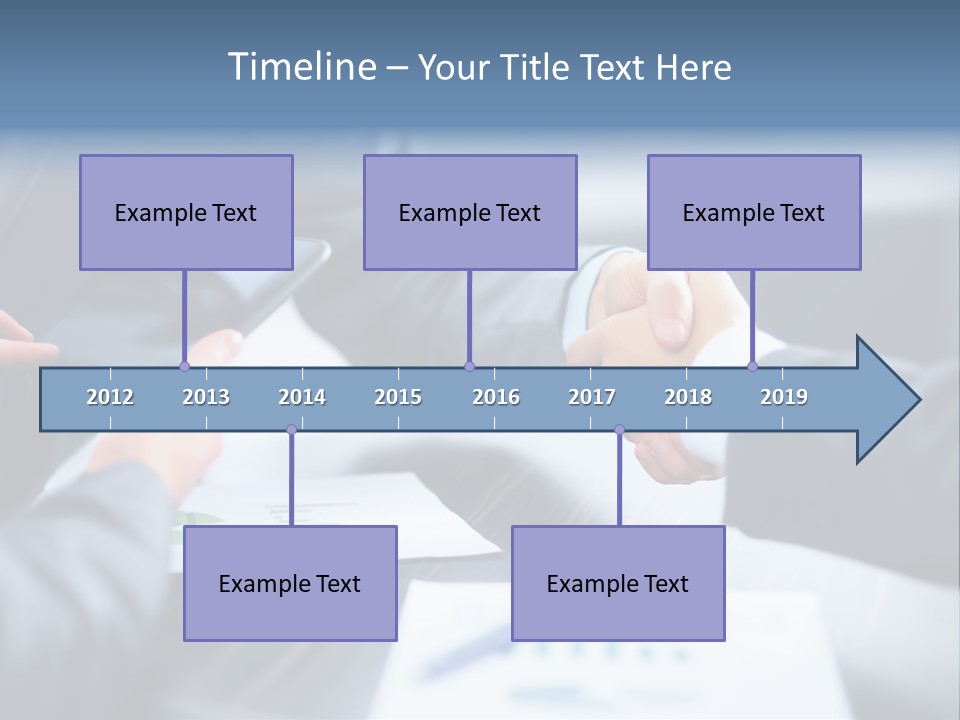 Timeline – Your Title Text Here

Example Text

Example Text

Example Text

2012 2013 2014 2015 2016 2017 2018 2019

Example Text

Example Text